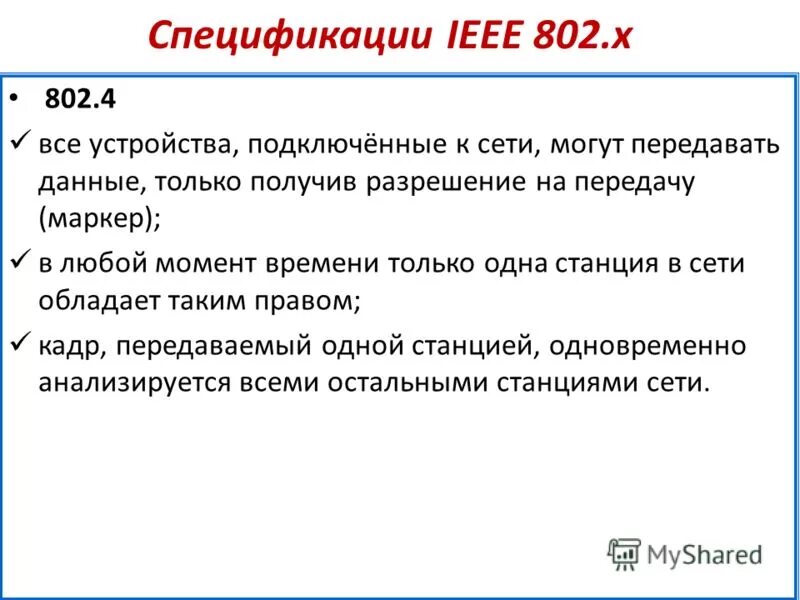 Спецификации IEEE 802.x

• 802.4

✓ все устройства, подключённые к сети, могут передавать данные, только получив разрешение на передачу (маркер);

✓ в любой момент времени только одна станция в сети обладает таким правом;

✓ кадр, передаваемый одной станцией, одновременно анализируется всеми остальными станциями сети.

MyShared